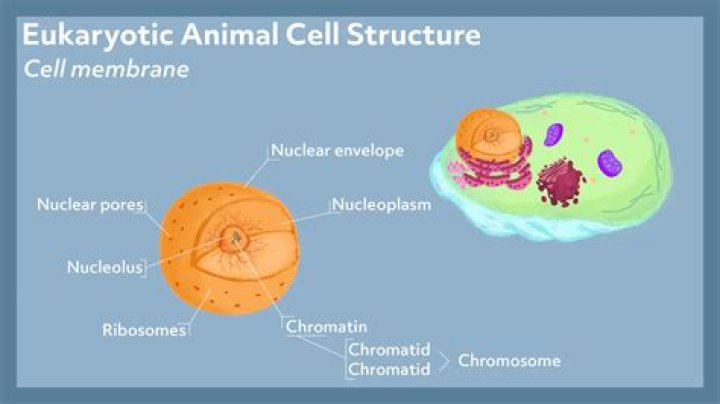 Eukaryotic Animal Cell Structure
Cell membrane

Nuclear envelope
Nuclear pores
Nucleoplasm
Nucleolus
Ribosomes
Chromatin
Chromatid
Chromatid
Chromosome